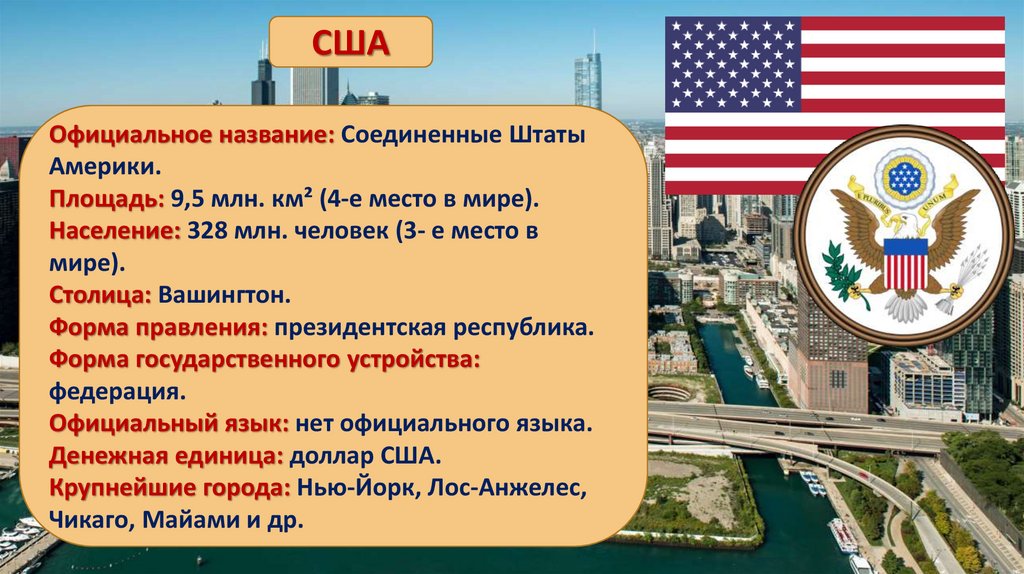 США

Официальное название: Соединенные Штаты Америки.
Площадь: 9,5 млн. км² (4-е место в мире).
Население: 328 млн. человек (3- е место в мире).
Столица: Вашингтон.
Форма правления: президентская республика.
Форма государственного устройства: федерация.
Официальный язык: нет официального языка.
Денежная единица: доллар США.
Крупнейшие города: Нью-Йорк, Лос-Анжелес, Чикаго, Майами и др.

E PLURIBUS UNUM